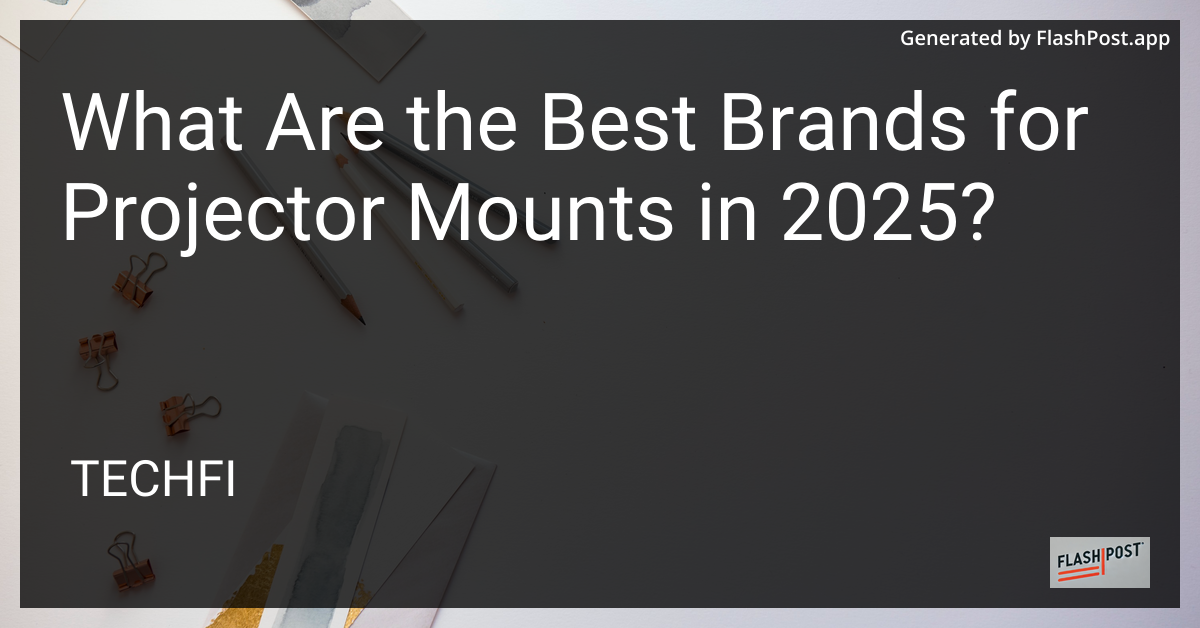 Generated by FlashPost.app

What Are the Best Brands for Projector Mounts in 2025?

TECHFI

FLASH POST